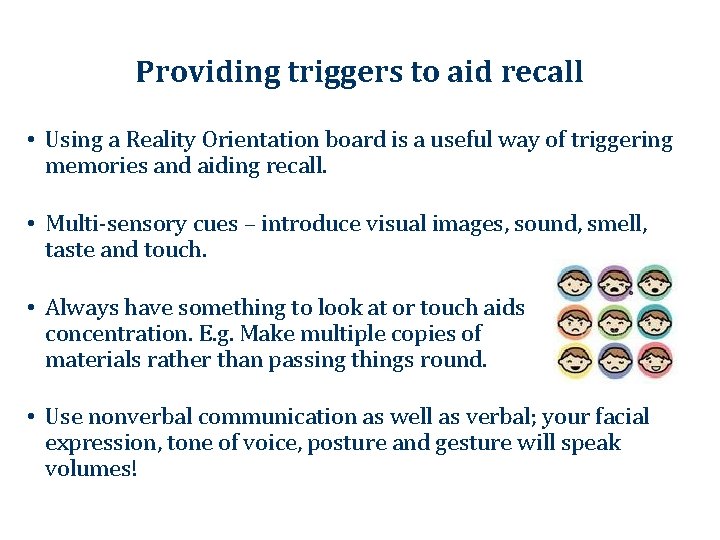 Providing triggers to aid recall

• Using a Reality Orientation board is a useful way of triggering memories and aiding recall.

• Multi-sensory cues – introduce visual images, sound, smell, taste and touch.

• Always have something to look at or touch aids concentration. E.g. Make multiple copies of materials rather than passing things round.

• Use nonverbal communication as well as verbal; your facial expression, tone of voice, posture and gesture will speak volumes!